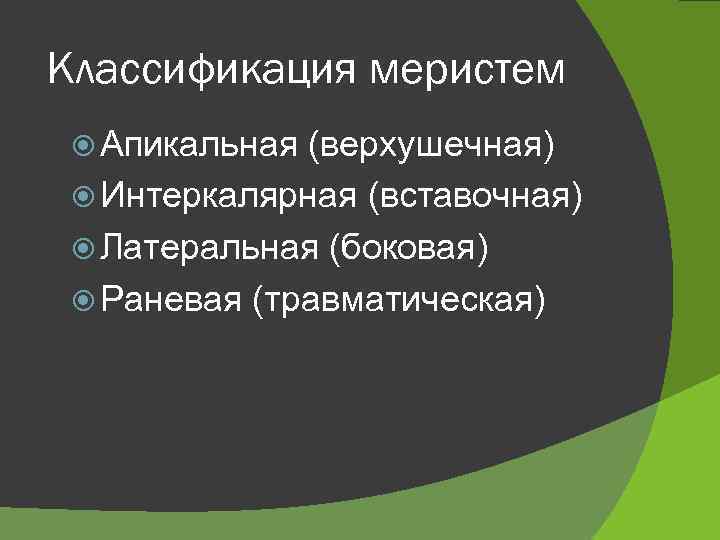 Классификация меристем

Апикальная (верхушечная)
Интеркалярная (вставочная)
Латеральная (боковая)
Раневая (травматическая)